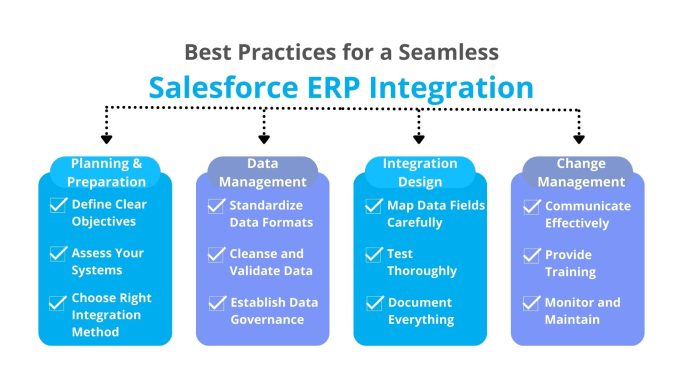 Best Practices for a Seamless

Salesforce ERP Integration

Planning & Preparation

Define Clear Objectives

Assess Your Systems

Choose Right Integration Method

Data Management

Standardize Data Formats

Cleanse and Validate Data

Establish Data Governance

Integration Design

Map Data Fields Carefully

Test Thoroughly

Document Everything

Change Management

Communicate Effectively

Provide Training

Monitor and Maintain